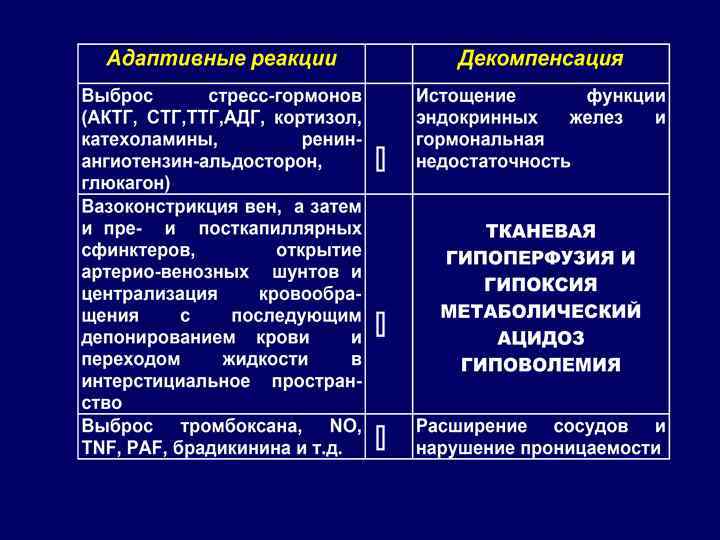 | Адаптивные реакции | | Декомпенсация |
|---|---|---|
| Выброс стресс-гормонов (АКТГ, СТГ,ТТГ,АДГ, кортизол, катехоламины, ренин-ангиотензин-альдосторон, глюкагон) | ▯ | Истощение функции эндокринных желез и гормональная недостаточность |
| Вазоконстрикция вен, а затем и пре- и посткапиллярных сфинктеров, открытие артерио-венозных шунтов и централизация кровообращения с последующим депонированием крови и переходом жидкости в интерстициальное пространство | ▯ | ТКАНЕВАЯ ГИПОПЕРФУЗИЯ И ГИПОКСИЯ МЕТАБОЛИЧЕСКИЙ АЦИДОЗ ГИПОВОЛЕМИЯ |
| Выброс тромбоксана, NO, TNF, PAF, брадикинина и т.д. | ▯ | Расширение сосудов и нарушение проницаемости |